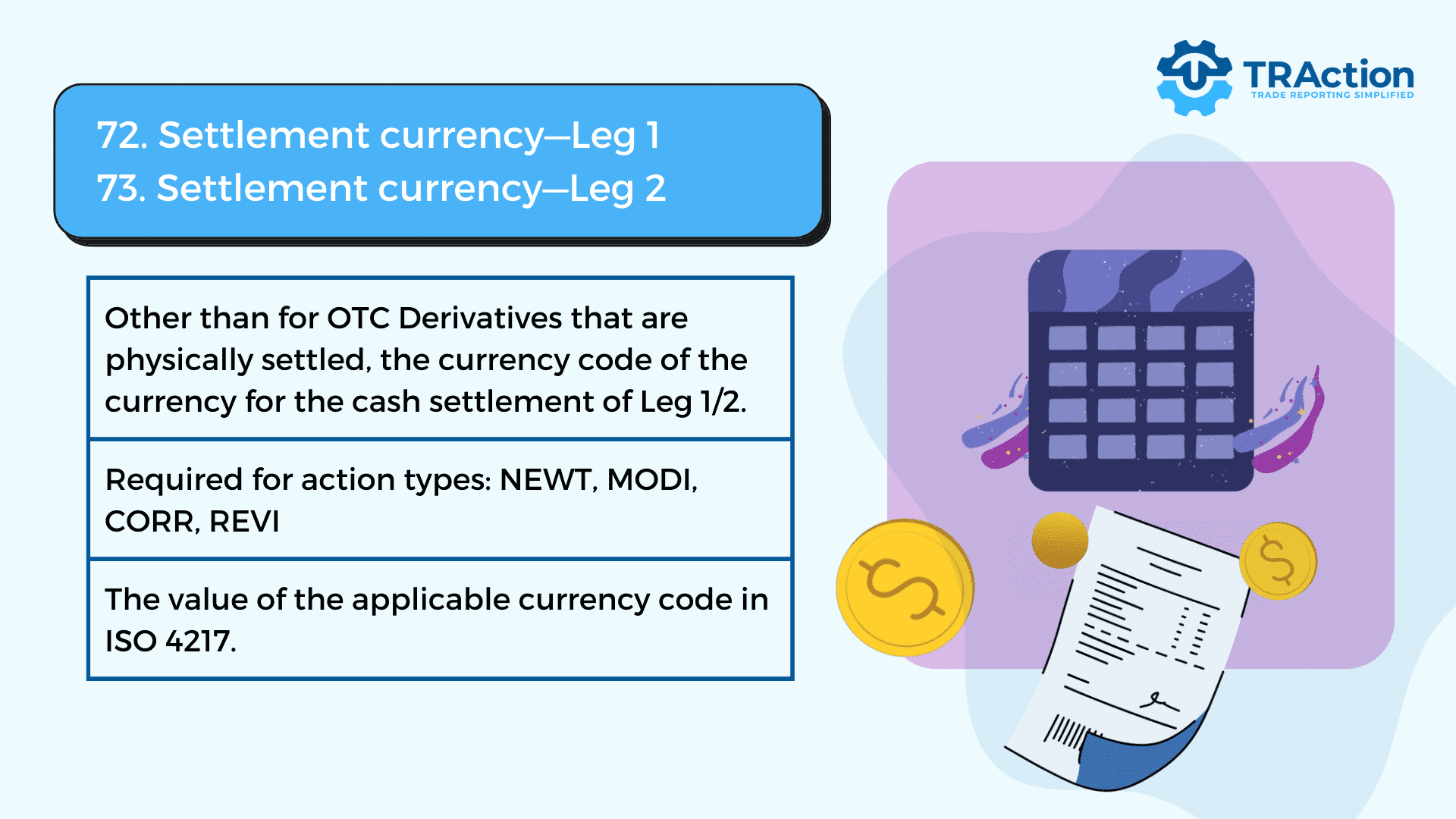 TRAction
TRADE REPORTING SIMPLIFIED

72. Settlement currency—Leg 1
73. Settlement currency—Leg 2

Other than for OTC Derivatives that are physically settled, the currency code of the currency for the cash settlement of Leg 1/2.

Required for action types: NEWT, MODI, CORR, REVI

The value of the applicable currency code in ISO 4217.